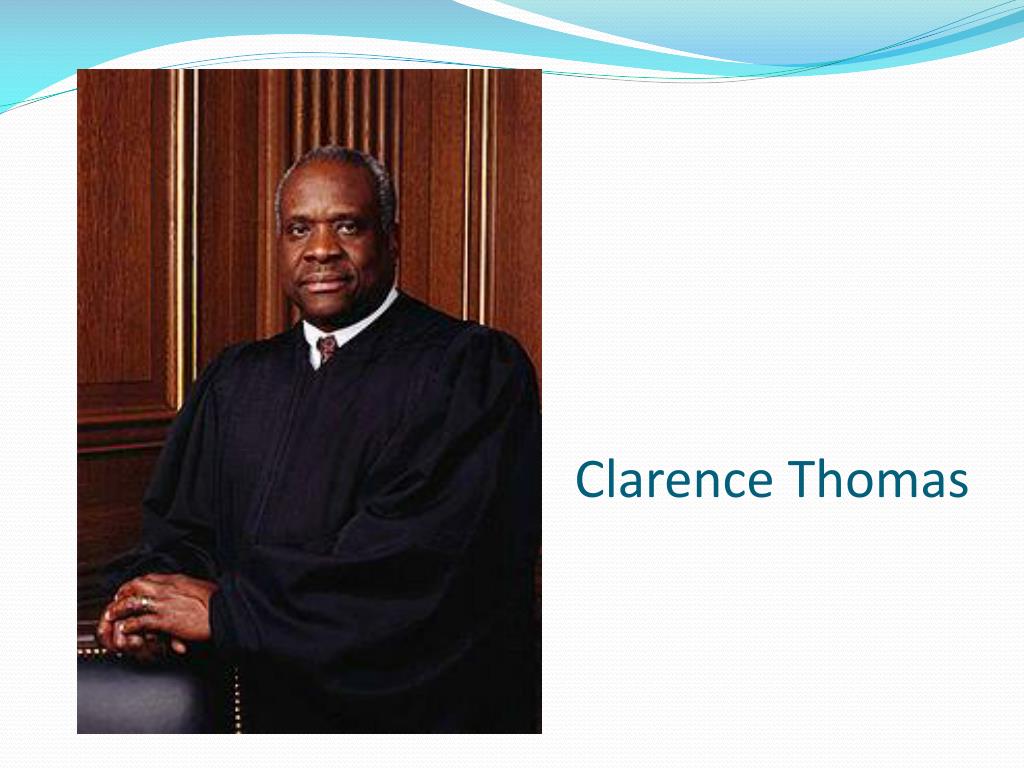 Clarence Thomas